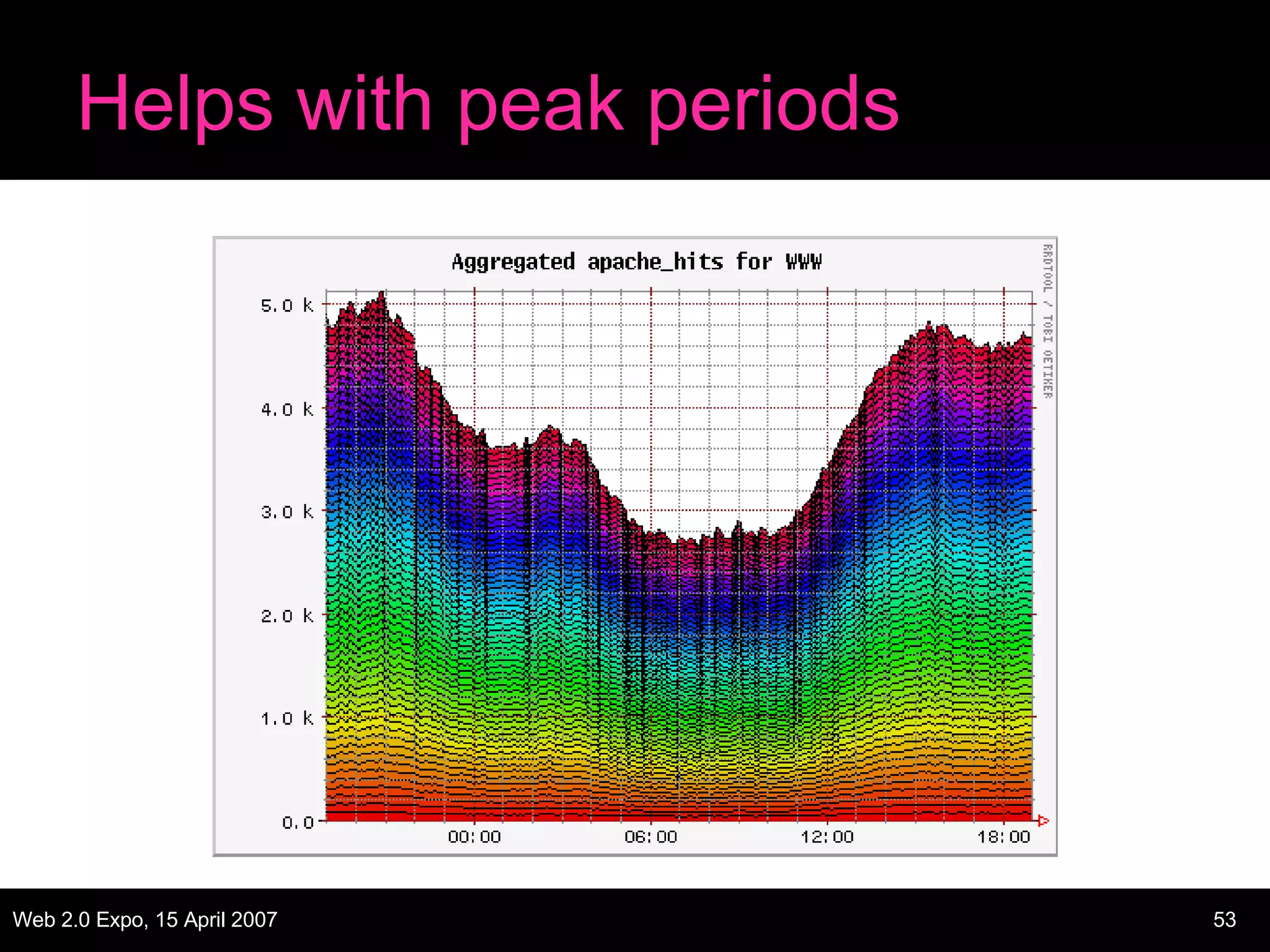 Helps with peak periods

Aggregated apache_hits for WWW

RRDTOOL / TOBI OETIKER

5.0 k
4.0 k
3.0 k
2.0 k
1.0 k
0.0

00:00
06:00
12:00
18:00

Web 2.0 Expo, 15 April 2007

53